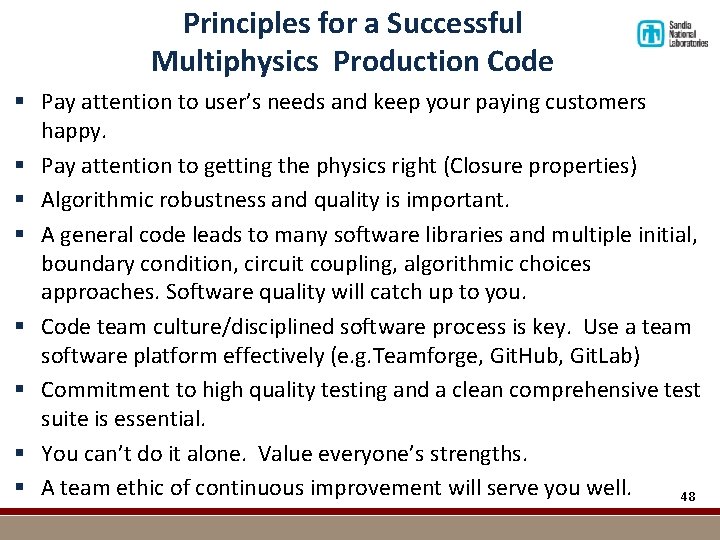 Principles for a Successful Multiphysics Production Code

Sandia National Laboratories

▪ Pay attention to user's needs and keep your paying customers happy.
▪ Pay attention to getting the physics right (Closure properties)
▪ Algorithmic robustness and quality is important.
▪ A general code leads to many software libraries and multiple initial, boundary condition, circuit coupling, algorithmic choices approaches. Software quality will catch up to you.
▪ Code team culture/disciplined software process is key. Use a team software platform effectively (e.g.Teamforge, GitHub, GitLab)
▪ Commitment to high quality testing and a clean comprehensive test suite is essential.
▪ You can't do it alone. Value everyone's strengths.
▪ A team ethic of continuous improvement will serve you well.

48